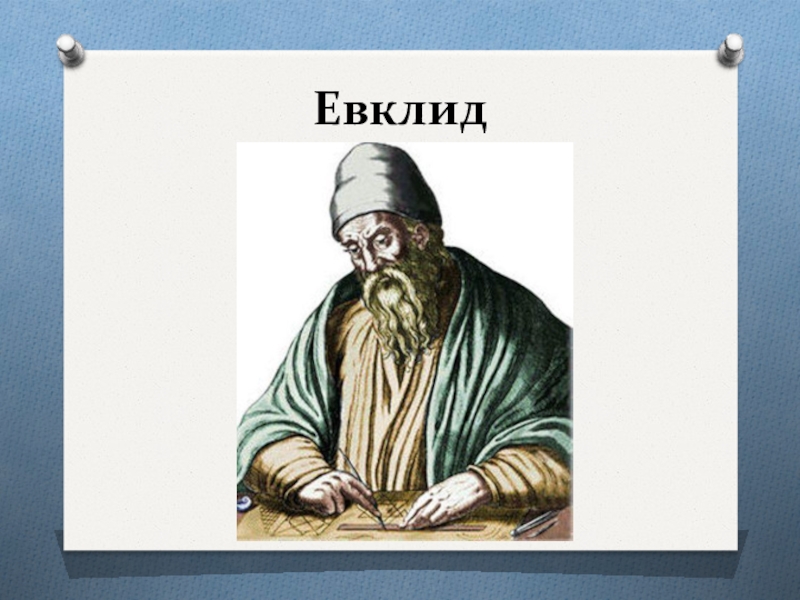 Евклид